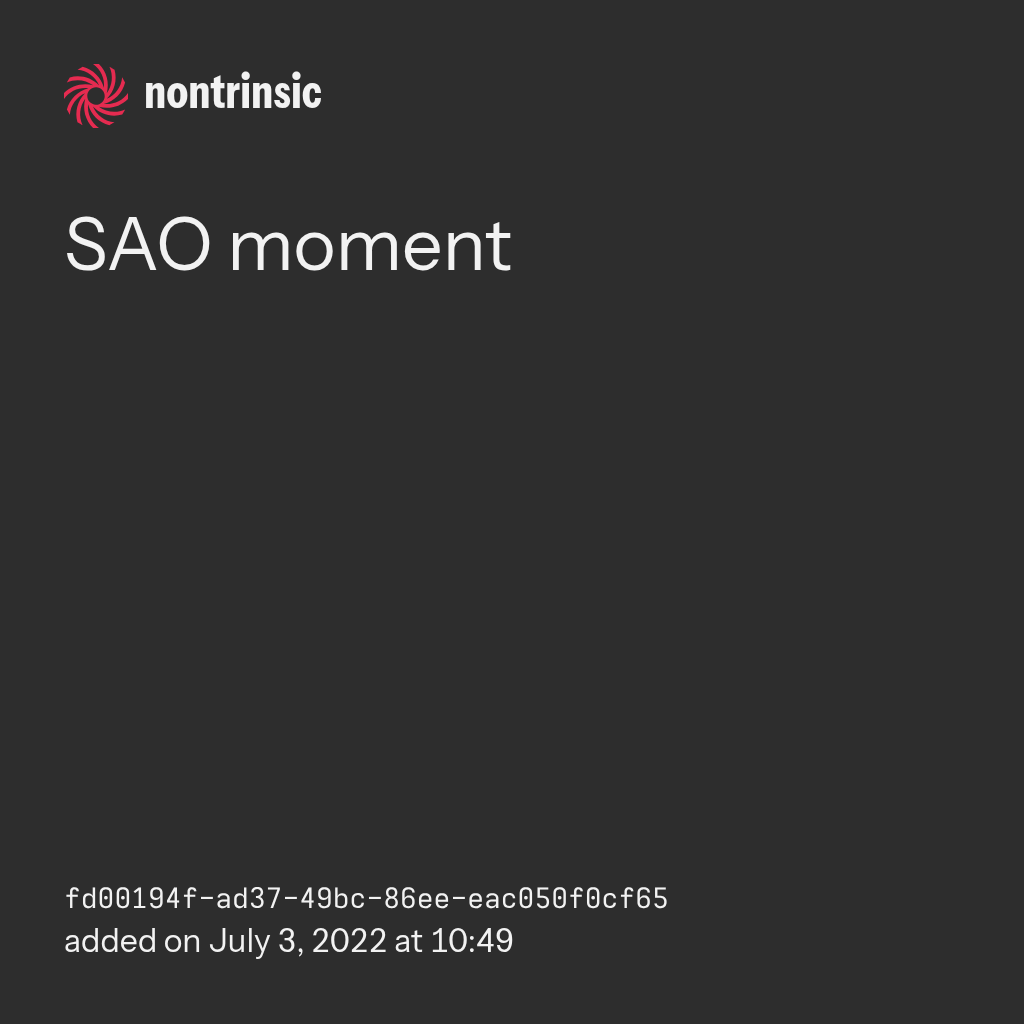 nontrinsic

SAO moment

fd00194f-ad37-49bc-86ee-eac050f0cf65
added on July 3, 2022 at 10:49